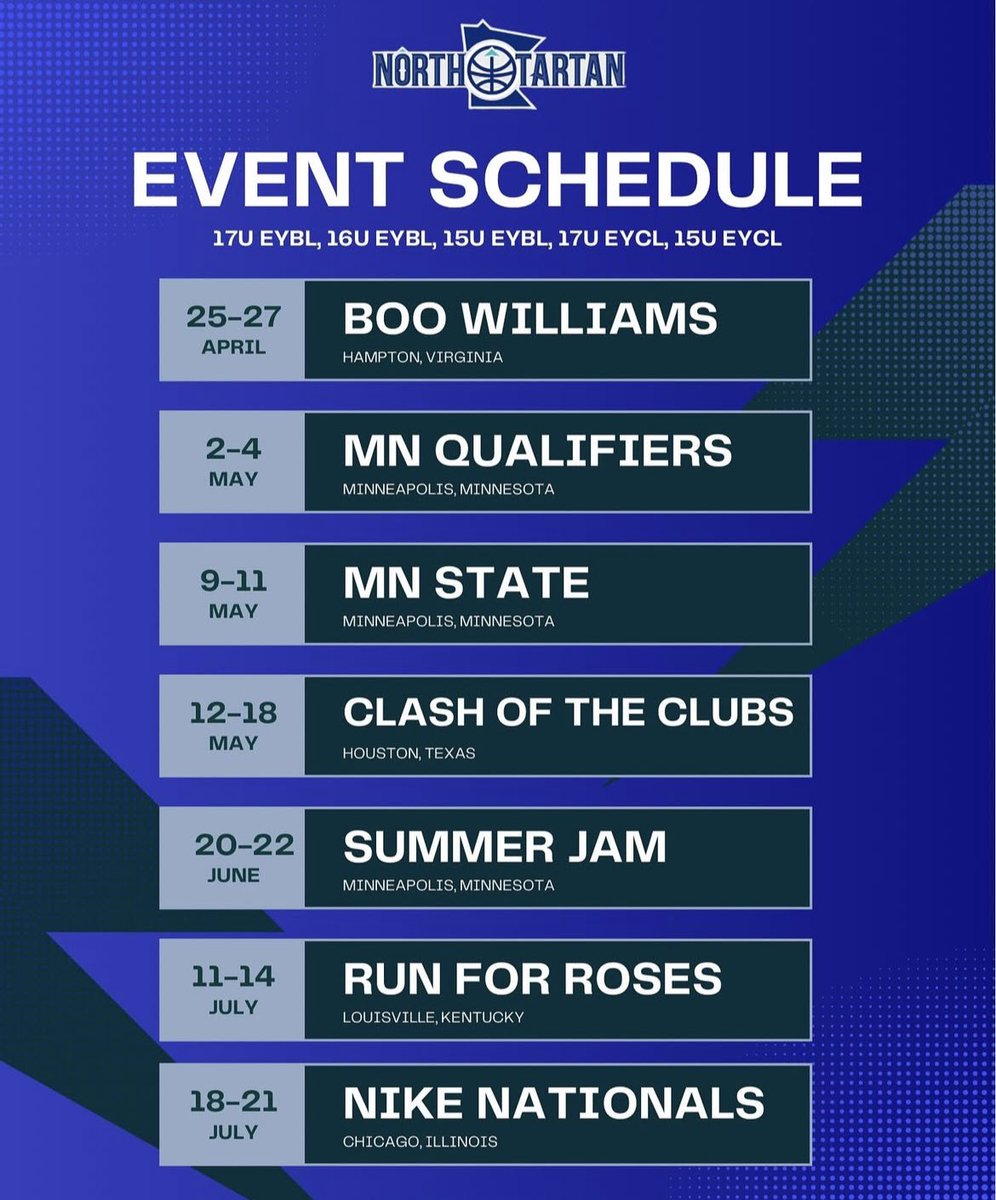 NORTH TARTAN

EVENT SCHEDULE

17U EYBL, 16U EYBL, 15U EYBL, 17U EYCL, 15U EYCL

25-27 APRIL
BOO WILLIAMS
HAMPTON, VIRGINIA

2-4 MAY
MN QUALIFIERS
MINNEAPOLIS, MINNESOTA

9-11 MAY
MN STATE
MINNEAPOLIS, MINNESOTA

12-18 MAY
CLASH OF THE CLUBS
HOUSTON, TEXAS

20-22 JUNE
SUMMER JAM
MINNEAPOLIS, MINNESOTA

11-14 JULY
RUN FOR ROSES
LOUISVILLE, KENTUCKY

18-21 JULY
NIKE NATIONALS
CHICAGO, ILLINOIS